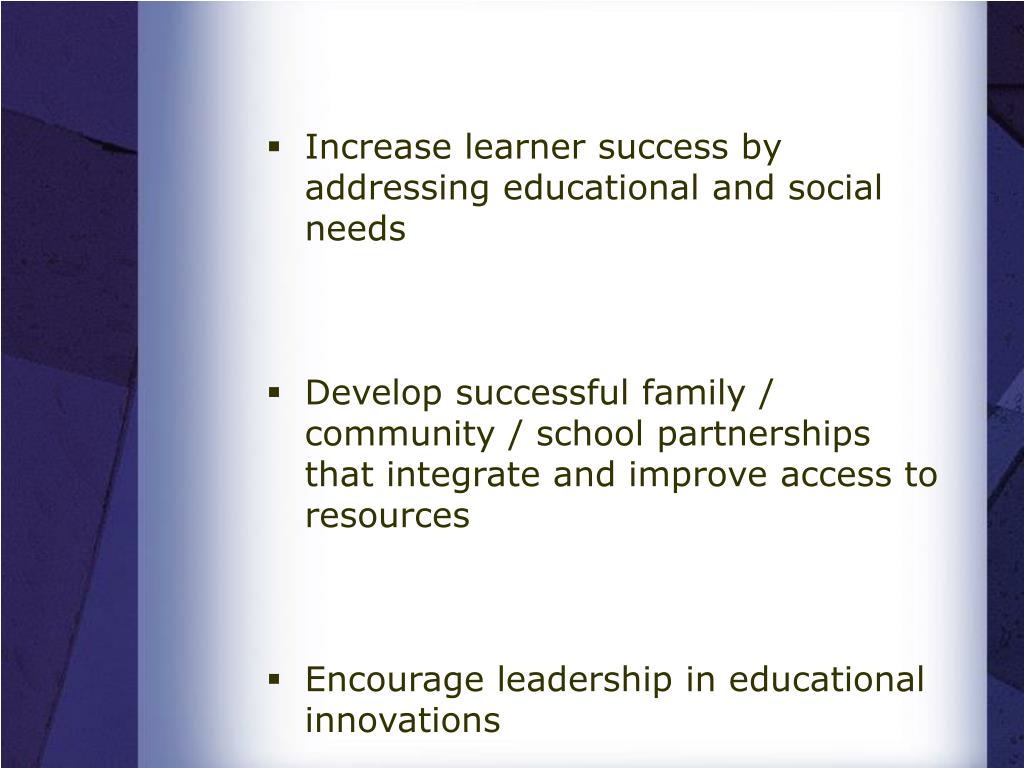 ▪ Increase learner success by addressing educational and social needs

▪ Develop successful family / community / school partnerships that integrate and improve access to resources

▪ Encourage leadership in educational innovations